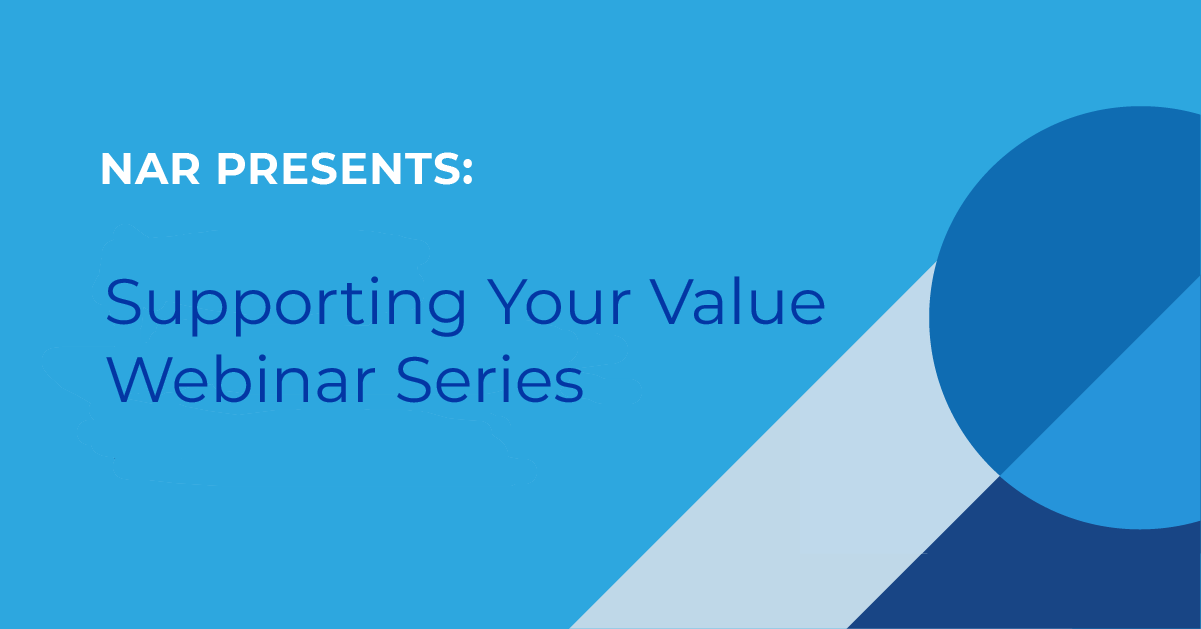 NAR PRESENTS:

Supporting Your Value Webinar Series